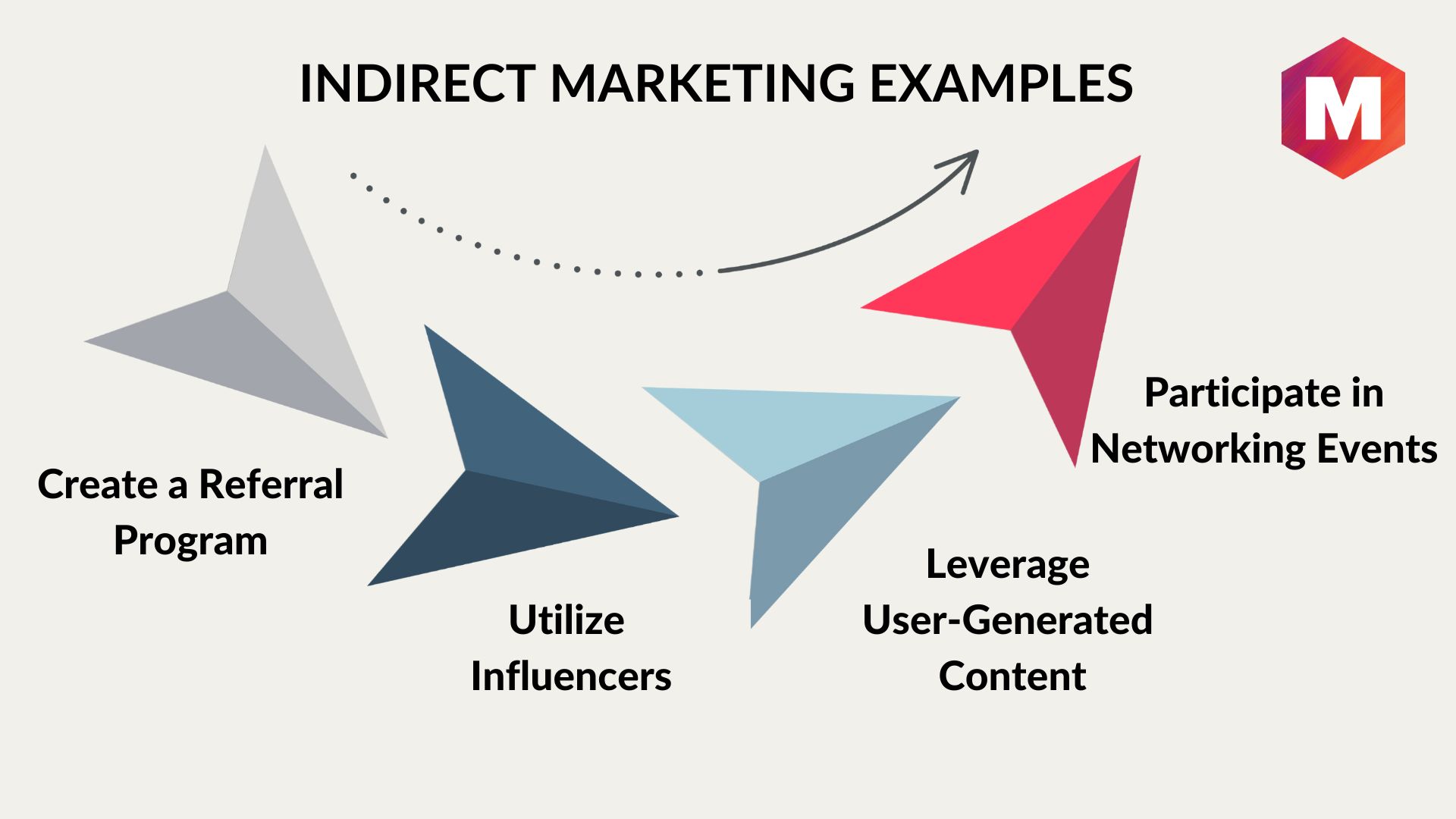 INDIRECT MARKETING EXAMPLES

M

Create a Referral Program

Utilize Influencers

Leverage User-Generated Content

Participate in Networking Events